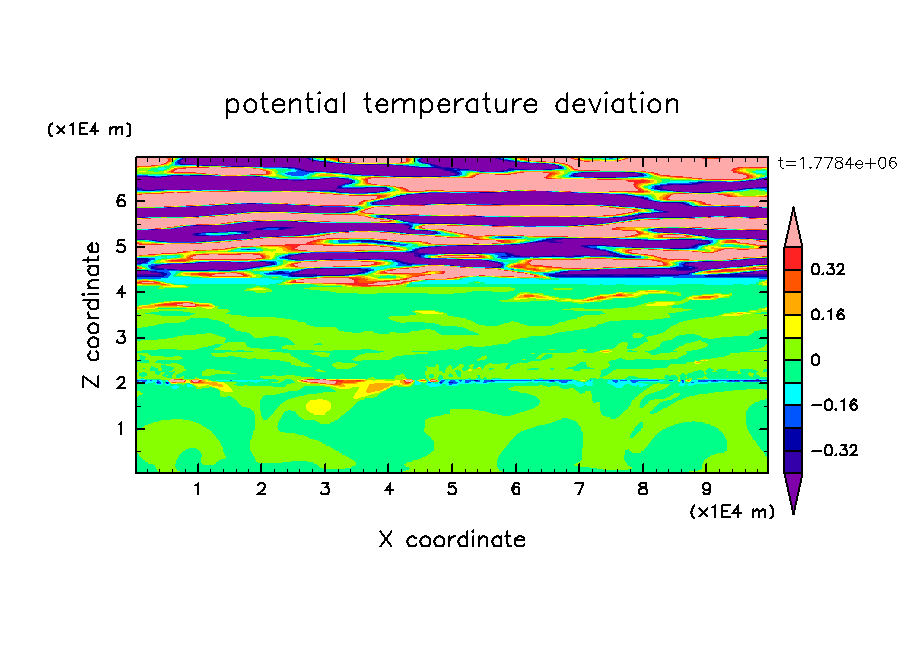 potential temperature deviation

(x1E4 m)

t=1.7784e+06

Z coordinate

6
5
4
3
2
1

0.32
0.16
0
−0.16
−0.32

1 2 3 4 5 6 7 8 9

(x1E4 m)

X coordinate